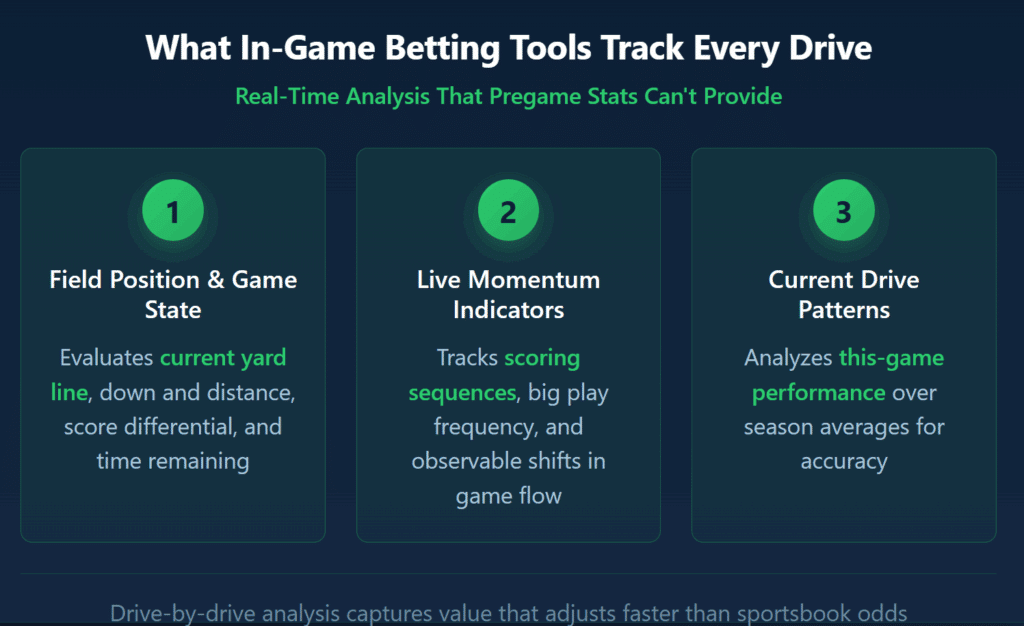 What In-Game Betting Tools Track Every Drive

Real-Time Analysis That Pregame Stats Can't Provide

1

Field Position & Game State

Evaluates current yard line, down and distance, score differential, and time remaining

2

Live Momentum Indicators

Tracks scoring sequences, big play frequency, and observable shifts in game flow

3

Current Drive Patterns

Analyzes this-game performance over season averages for accuracy

Drive-by-drive analysis captures value that adjusts faster than sportsbook odds